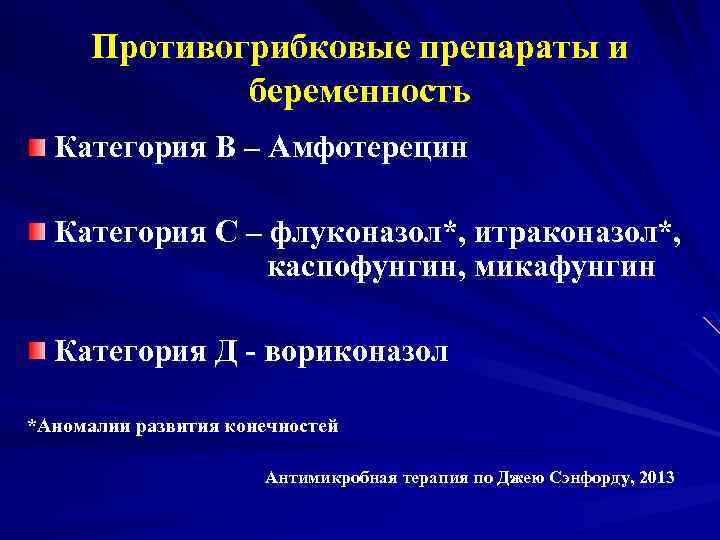 Противогрибковые препараты и беременность

Категория В – Амфотерецин

Категория С – флуконазол*, итраконазол*, каспофунгин, микафунгин

Категория Д - вориконазол

*Аномалии развития конечностей

Антимикробная терапия по Джею Сэнфорду, 2013